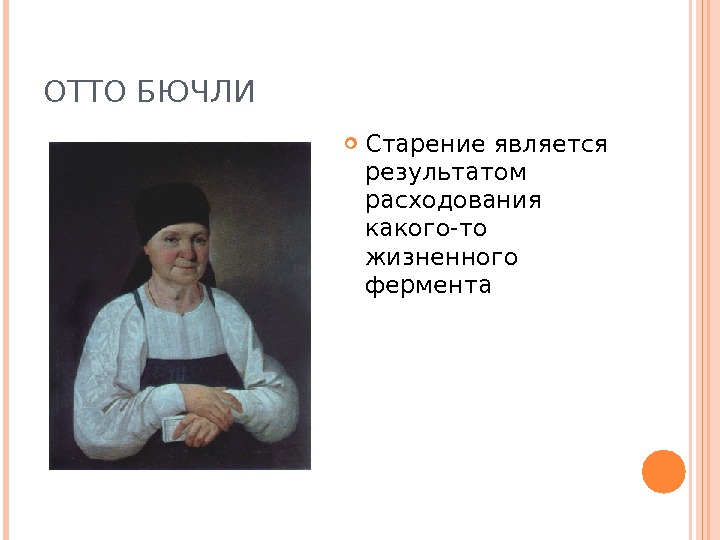 ОТТО БЮЧЛИ

Старение является результатом расходования какого-то жизненного фермента